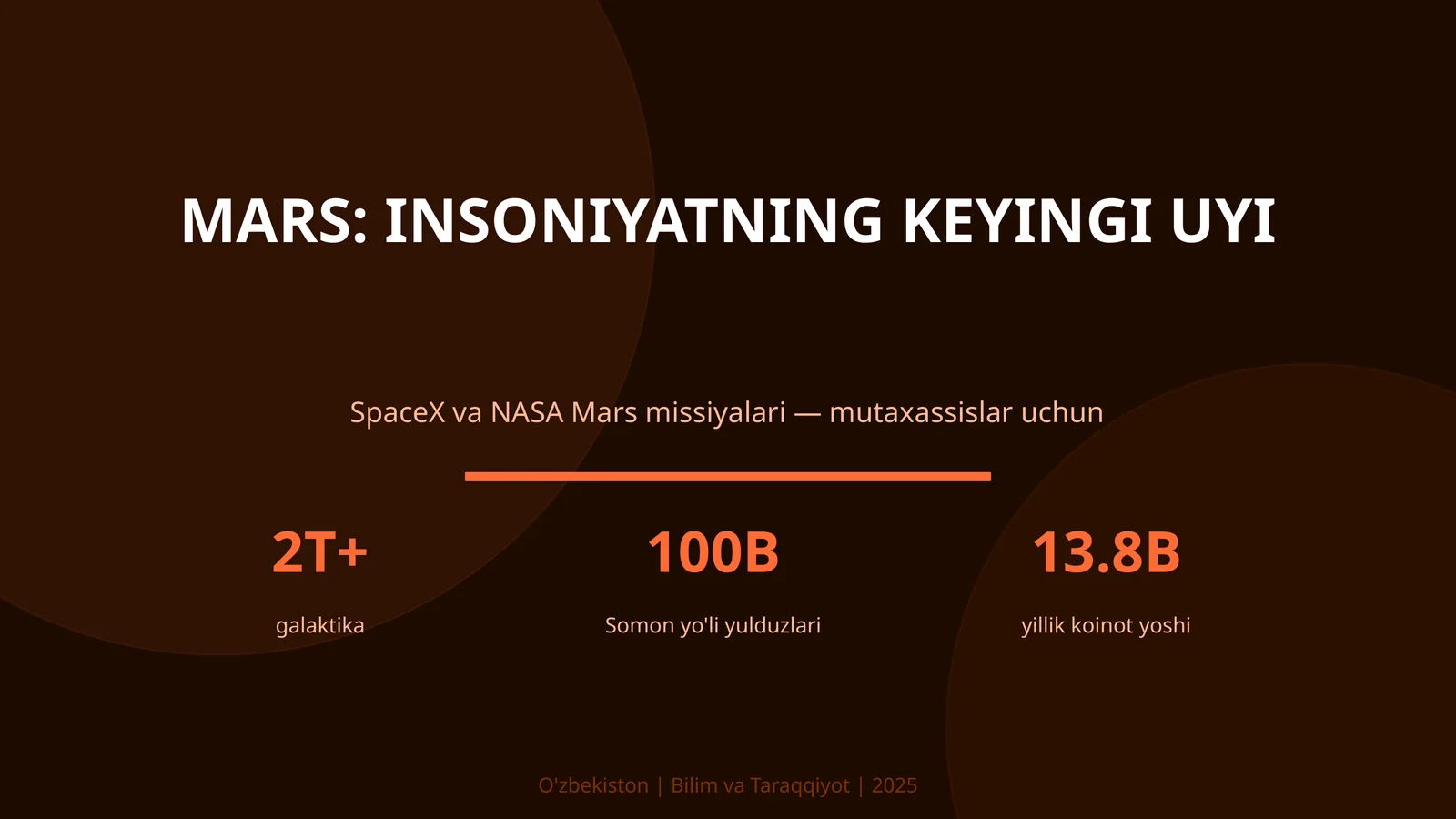 MARS: INSONIYATNING KEYINGI UYI

SpaceX va NASA Mars missiyalari — mutaxassislar uchun

2T+
galaktika

100B
Somon yo'li yulduzlari

13.8B
yillik koinot yoshi

O'zbekiston | Bilim va Taraqqiyot | 2025